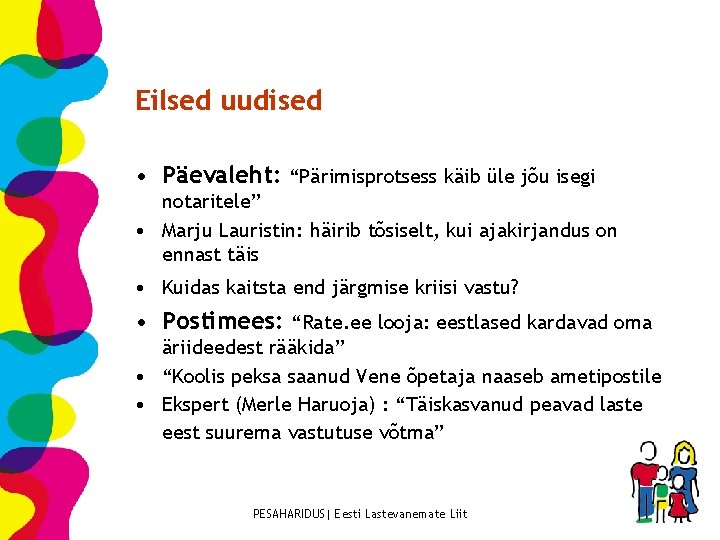 Eilsed uudised

• Päevaleht: “Pärimisprotsess käib üle jõu isegi notaritele”
• Marju Lauristin: häirib tõsiselt, kui ajakirjandus on ennast täis
• Kuidas kaitsta end järgmise kriisi vastu?
• Postimees: “Rate.ee looja: eestlased kardavad oma äriideedest rääkida”
• “Koolis peksa saanud Vene õpetaja naaseb ametipostile
• Ekspert (Merle Haruoja) : “Täiskasvanud peavad laste eest suurema vastutuse võtma”

PESAHARIDUS| Eesti Lastevanemate Liit